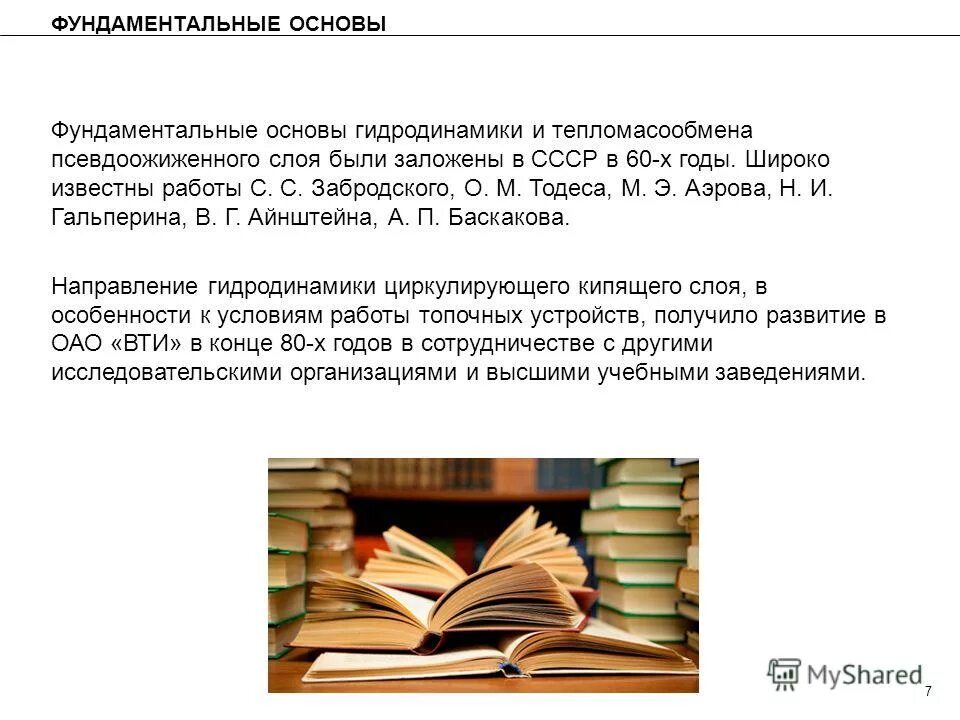 ФУНДАМЕНТАЛЬНЫЕ ОСНОВЫ

Фундаментальные основы гидродинамики и тепломасообмена псевдоожиженного слоя были заложены в СССР в 60-х годы. Широко известны работы С. С. Забродского, О. М. Тодеса, М. Э. Аэрова, Н. И. Гальперина, В. Г. Айнштейна, А. П. Баскакова.

Направление гидродинамики циркулирующего кипящего слоя, в особенности к условиям работы топочных устройств, получило развитие в ОАО «ВТИ» в конце 80-х годов в сотрудничестве с другими исследовательскими организациями и высшими учебными заведениями.

MyShared

7